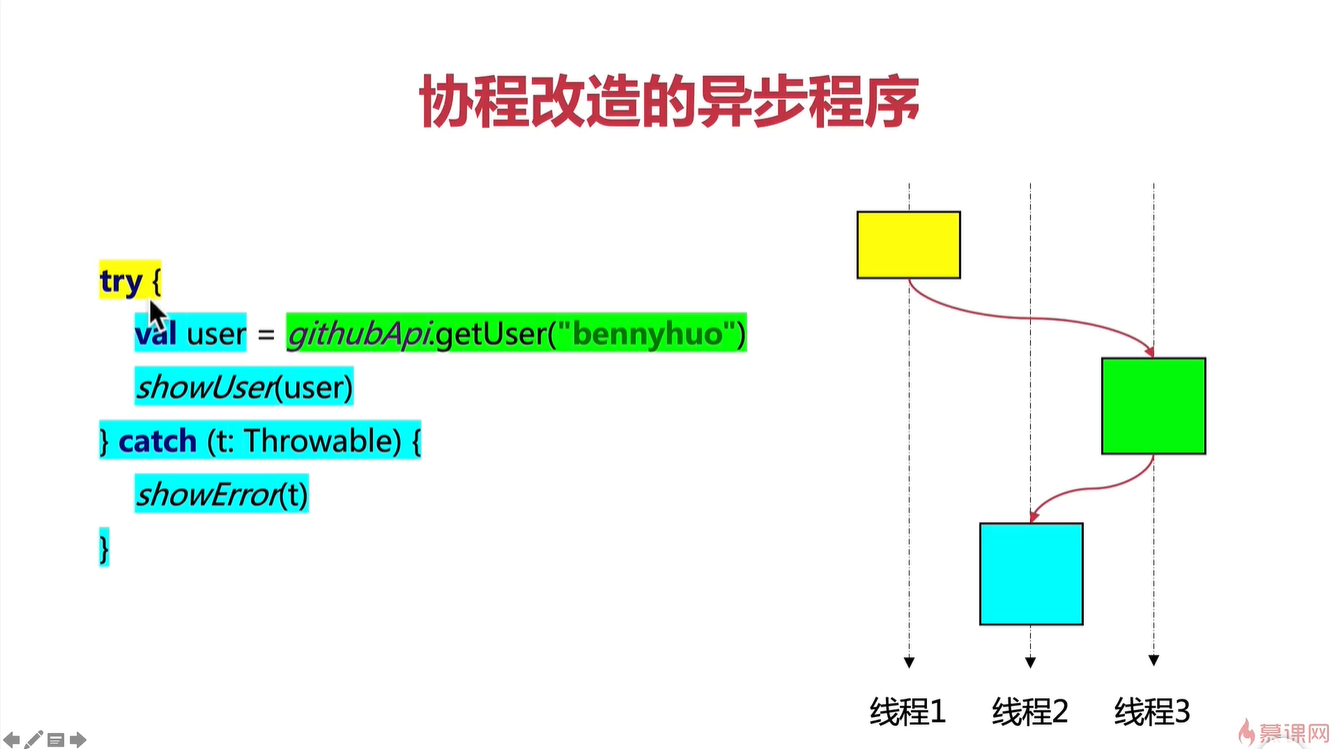 协程改造的异步程序

try {
    val user = githubApi.getUser("bennyhuo")
    showUser(user)
} catch (t: Throwable) {
    showError(t)
}

线程1 线程2 线程3

慕课网